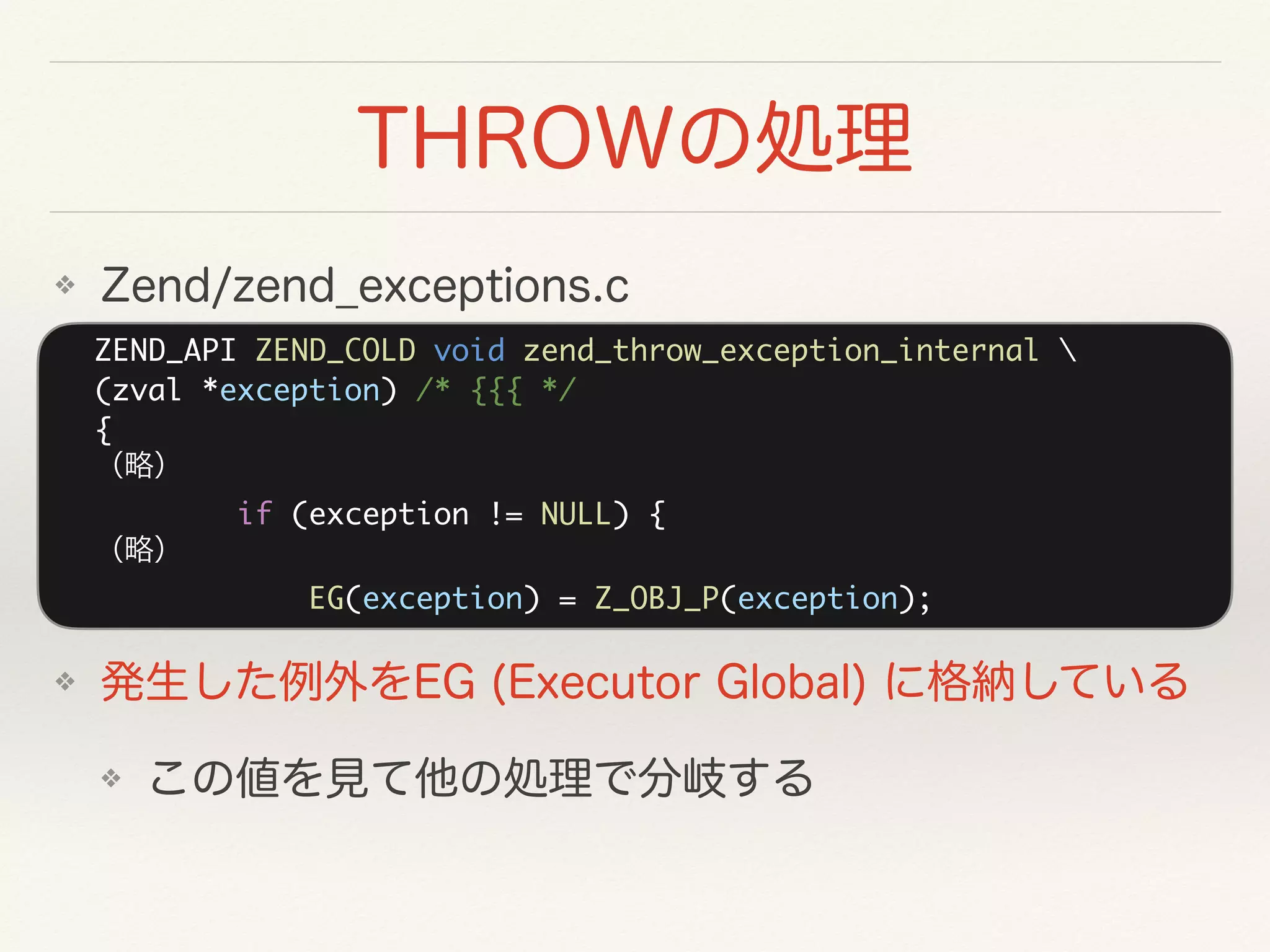 THROWの処理

❖ Zend/zend_exceptions.c

ZEND_API ZEND_COLD void zend_throw_exception_internal \
(zval *exception) /* {{{ */
{
（略）
if (exception != NULL) {
（略）
EG(exception) = Z_OBJ_P(exception);

❖ 発生した例外をEG (Executor Global) に格納している

❖ この値を見て他の処理で分岐する